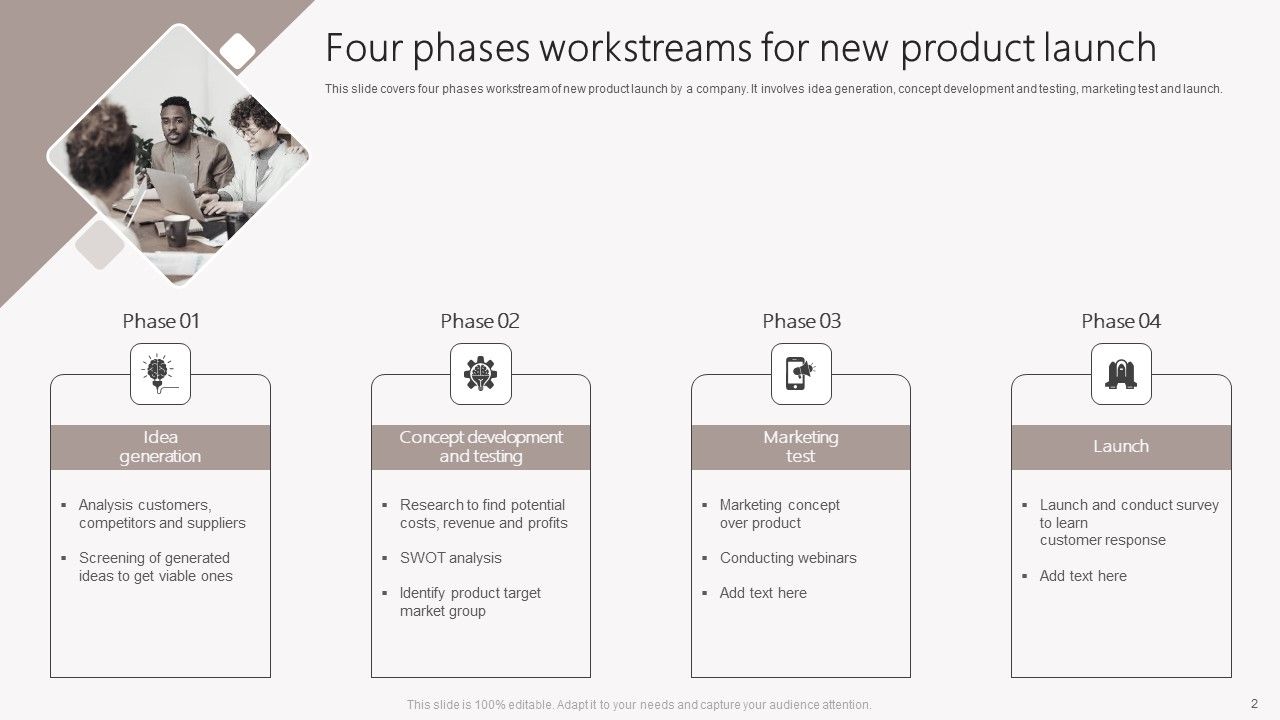 Four phases workstreams for new product launch

This slide covers four phases workstream of new product launch by a company. It involves idea generation, concept development and testing, marketing test and launch.

Phase 01

Idea generation

▪ Analysis customers, competitors and suppliers

▪ Screening of generated ideas to get viable ones

Phase 02

Concept development and testing

▪ Research to find potential costs, revenue and profits

▪ SWOT analysis

▪ Identify product target market group

Phase 03

Marketing test

▪ Marketing concept over product

▪ Conducting webinars

▪ Add text here

Phase 04

Launch

▪ Launch and conduct survey to learn customer response

▪ Add text here

This slide is 100% editable. Adapt it to your needs and capture your audience attention.

2